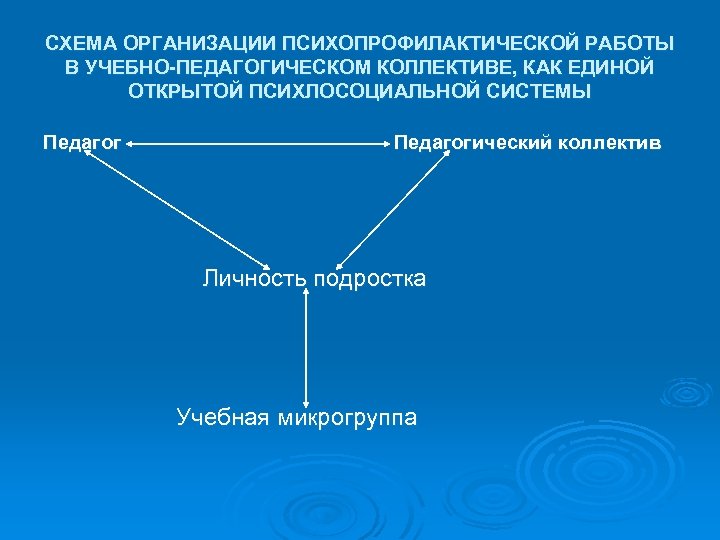 СХЕМА ОРГАНИЗАЦИИ ПСИХОПРОФИЛАКТИЧЕСКОЙ РАБОТЫ В УЧЕБНО-ПЕДАГОГИЧЕСКОМ КОЛЛЕКТИВЕ, КАК ЕДИНОЙ ОТКРЫТОЙ ПСИХЛОСОЦИАЛЬНОЙ СИСТЕМЫ

Педагог

Педагогический коллектив

Личность подростка

Учебная микрогруппа